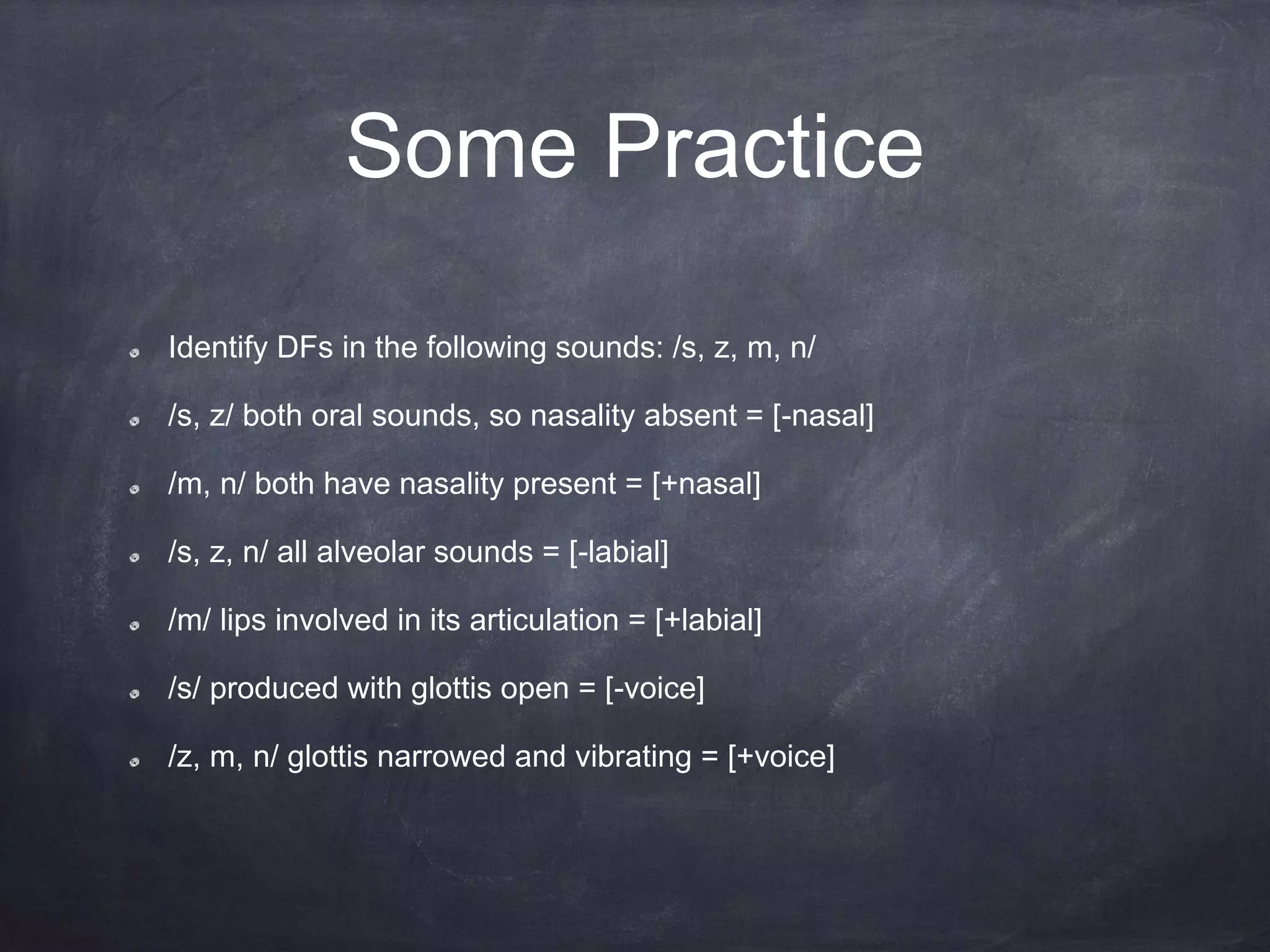 Some Practice

Identify DFs in the following sounds: /s, z, m, n/

/s, z/ both oral sounds, so nasality absent = [-nasal]

/m, n/ both have nasality present = [+nasal]

/s, z, n/ all alveolar sounds = [-labial]

/m/ lips involved in its articulation = [+labial]

/s/ produced with glottis open = [-voice]

/z, m, n/ glottis narrowed and vibrating = [+voice]